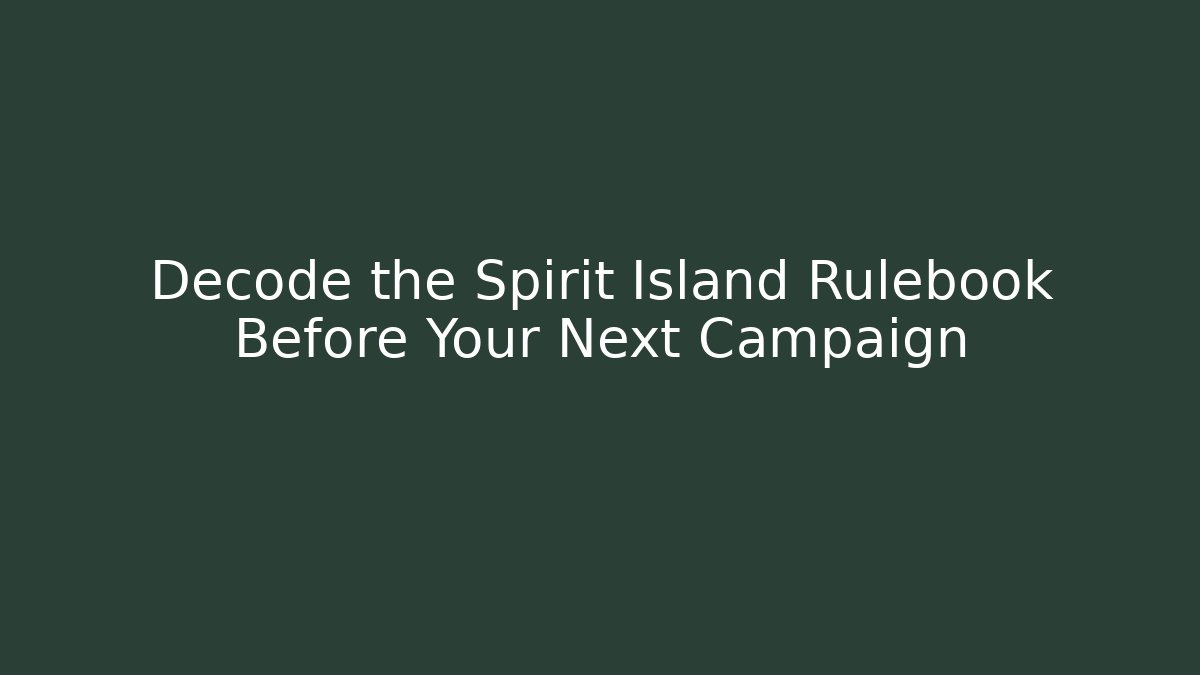 Decode the Spirit Island Rulebook Before Your Next Campaign